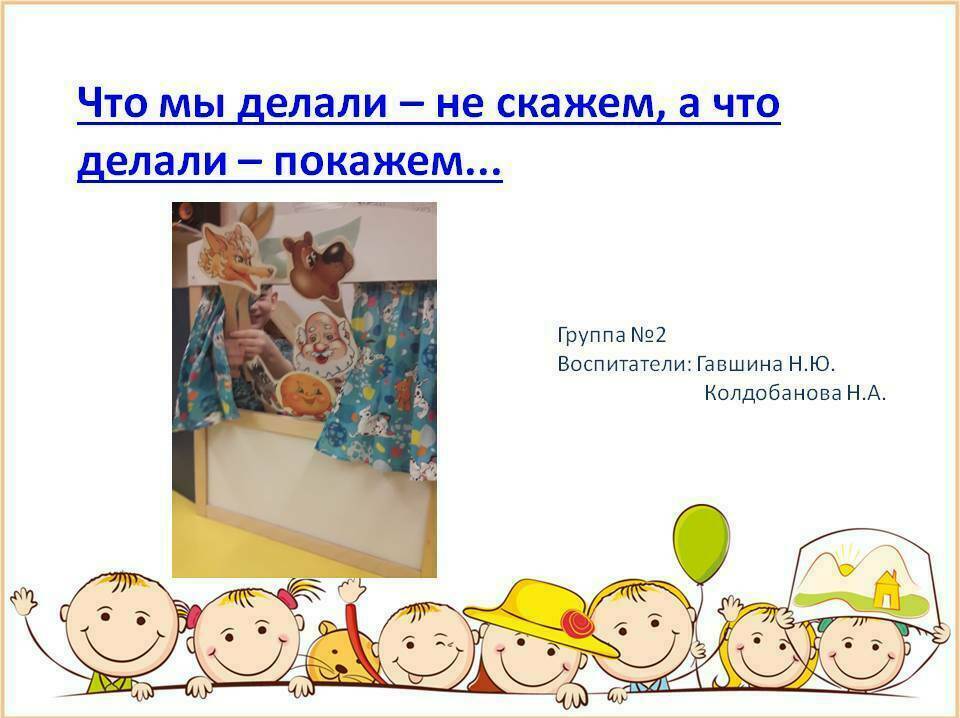 Что мы делали – не скажем, а что делали – покажем...

Группа №2
Воспитатели: Гавшина Н.Ю.
Колдобанова Н.А.